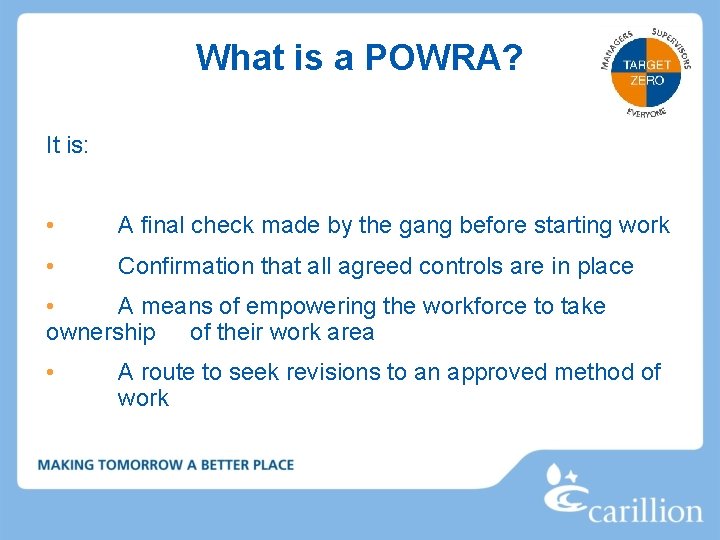 What is a POWRA?

MANAGERS SUPERVISORS TARGET ZERO EVERYONE

It is:

• A final check made by the gang before starting work

• Confirmation that all agreed controls are in place

• A means of empowering the workforce to take ownership of their work area

• A route to seek revisions to an approved method of work

MAKING TOMORROW A BETTER PLACE

carillion